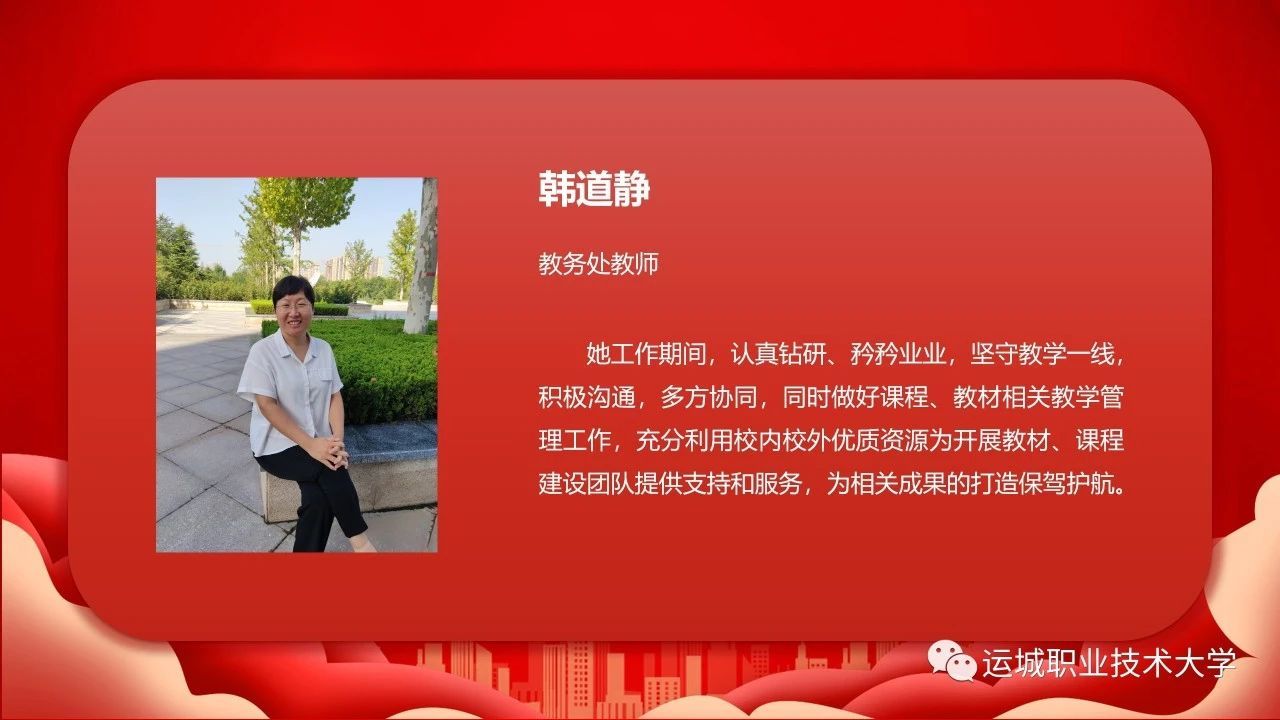 韩道静

教务处教师

她工作期间，认真钻研、矜矜业业，坚守教学一线，积极沟通，多方协同，同时做好课程、教材相关教学管理工作，充分利用校内校外优质资源为开展教材、课程建设团队提供支持和服务，为相关成果的打造保驾护航。

运城职业技术大学